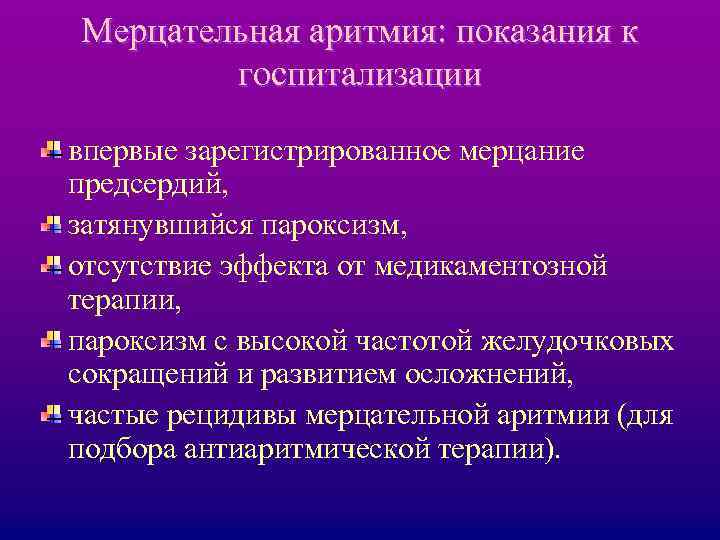 Мерцательная аритмия: показания к госпитализации

впервые зарегистрированное мерцание предсердий,

затянувшийся пароксизм,

отсутствие эффекта от медикаментозной терапии,

пароксизм с высокой частотой желудочковых сокращений и развитием осложнений,

частые рецидивы мерцательной аритмии (для подбора антиаритмической терапии).